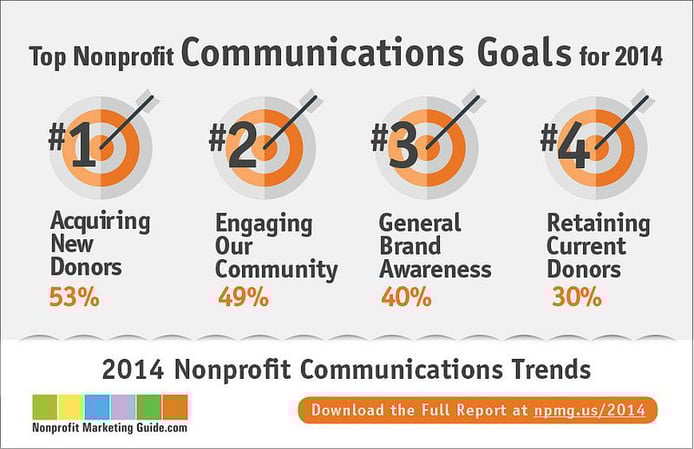 Top Nonprofit Communications Goals for 2014

#1
Acquiring New Donors
53%

#2
Engaging Our Community
49%

#3
General Brand Awareness
40%

#4
Retaining Current Donors
30%

2014 Nonprofit Communications Trends

Nonprofit Marketing Guide.com

Download the Full Report at npmg.us/2014